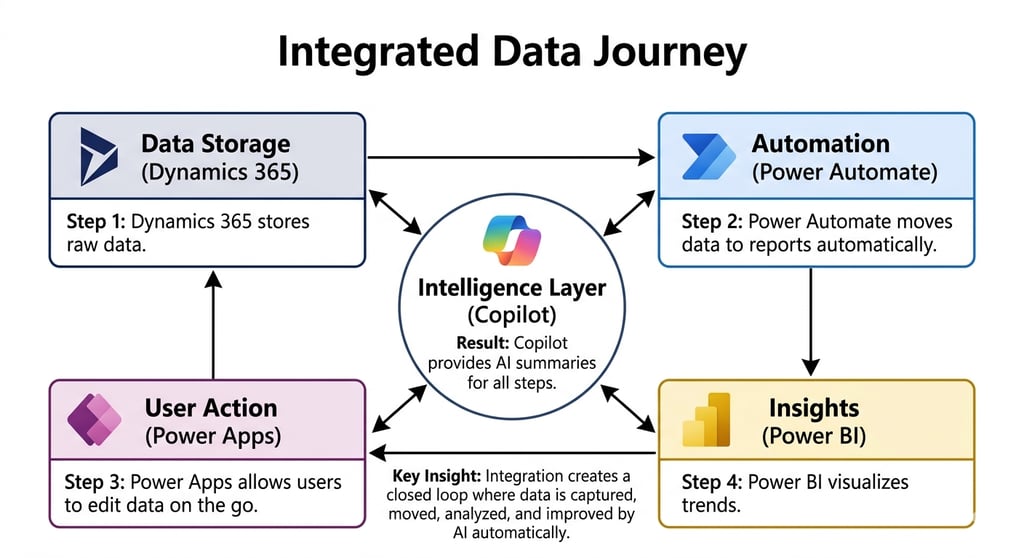 Integrated Data Journey

Data Storage
(Dynamics 365)

Step 1: Dynamics 365 stores raw data.

Automation
(Power Automate)

Step 2: Power Automate moves data to reports automatically.

Intelligence Layer
(Copilot)

Result: Copilot provides AI summaries for all steps.

User Action
(Power Apps)

Step 3: Power Apps allows users to edit data on the go.

Insights
(Power BI)

Step 4: Power BI visualizes trends.

Key Insight: Integration creates a closed loop where data is captured, moved, analyzed, and improved by AI automatically.